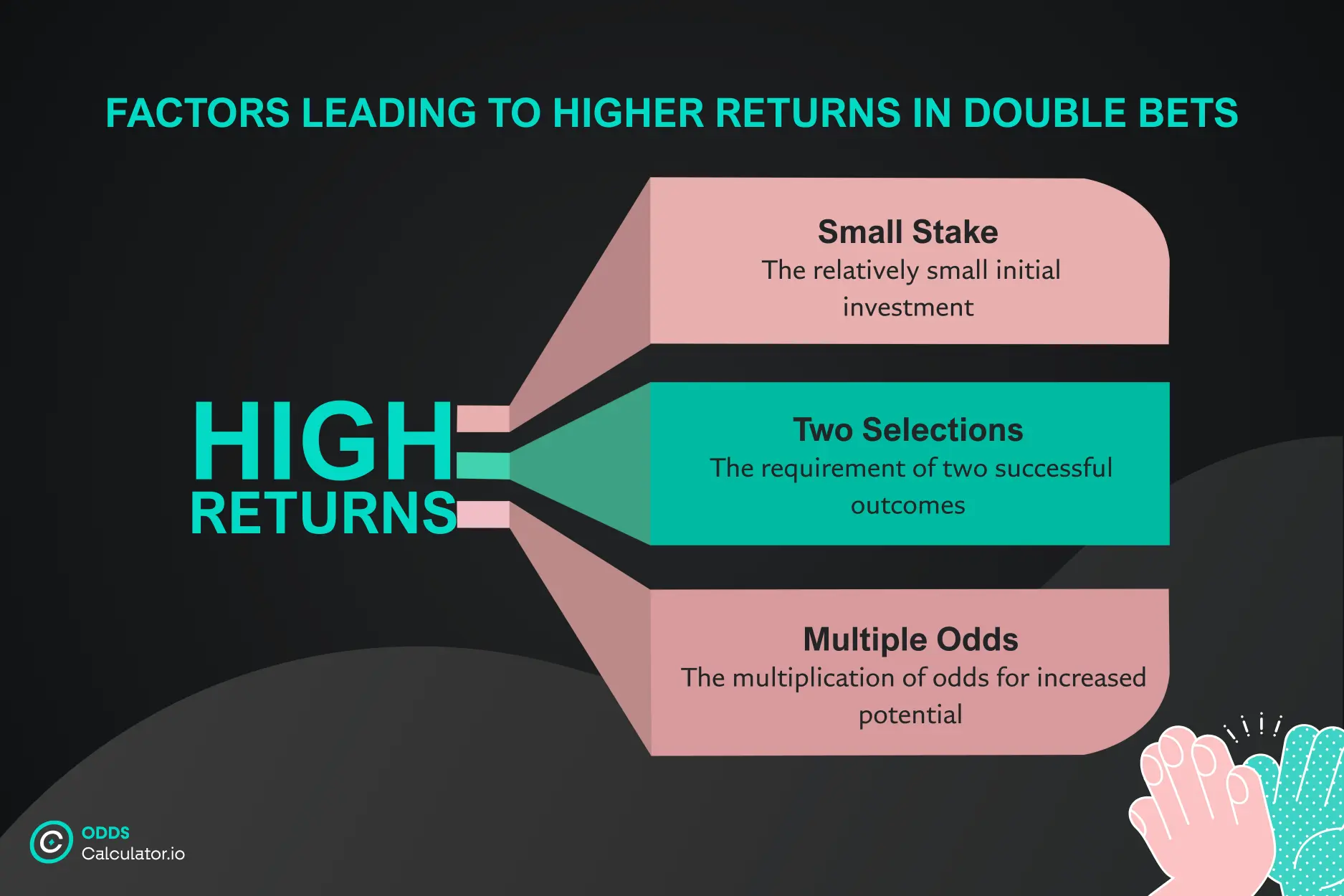 FACTORS LEADING TO HIGHER RETURNS IN DOUBLE BETS

HIGH RETURNS

Small Stake
The relatively small initial investment

Two Selections
The requirement of two successful outcomes

Multiple Odds
The multiplication of odds for increased potential

ODDS
Calculator.io